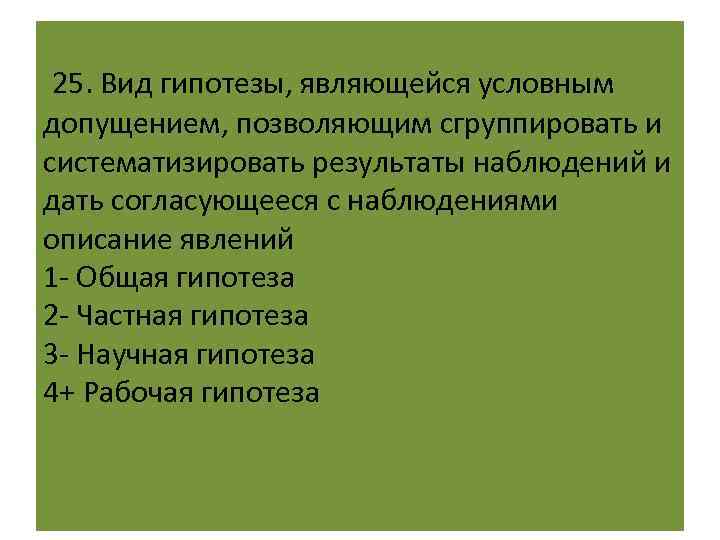 25. Вид гипотезы, являющейся условным допущением, позволяющим сгруппировать и систематизировать результаты наблюдений и дать согласующееся с наблюдениями описание явлений
1- Общая гипотеза
2- Частная гипотеза
3- Научная гипотеза
4+ Рабочая гипотеза